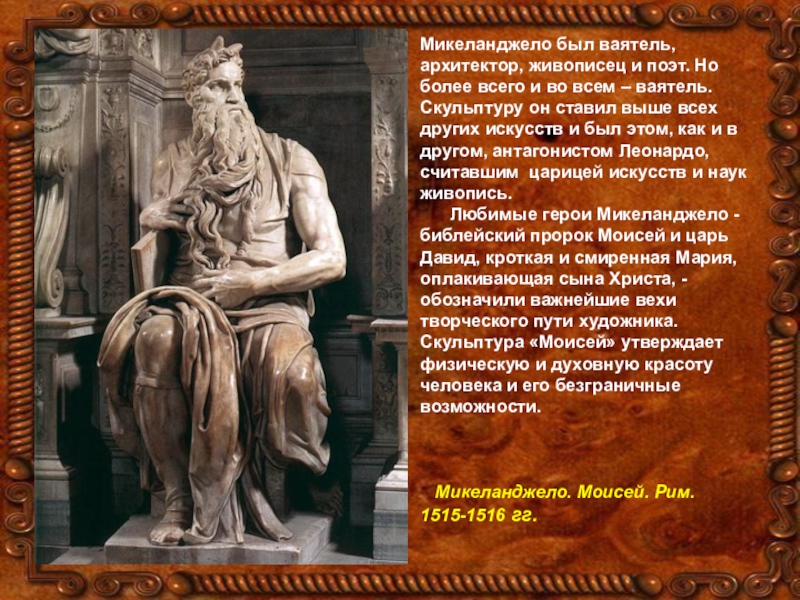 Микеланджело был ваятель, архитектор, живописец и поэт. Но более всего и во всем – ваятель. Скульптуру он ставил выше всех других искусств и был этом, как и в другом, антагонистом Леонардо, считавшим царицей искусств и наук живопись.

Любимые герои Микеланджело - библейский пророк Моисей и царь Давид, кроткая и смиренная Мария, оплакивающая сына Христа, - обозначили важнейшие вехи творческого пути художника. Скульптура «Моисей» утверждает физическую и духовную красоту человека и его безграничные возможности.

Микеланджело. Моисей. Рим. 1515-1516 гг.